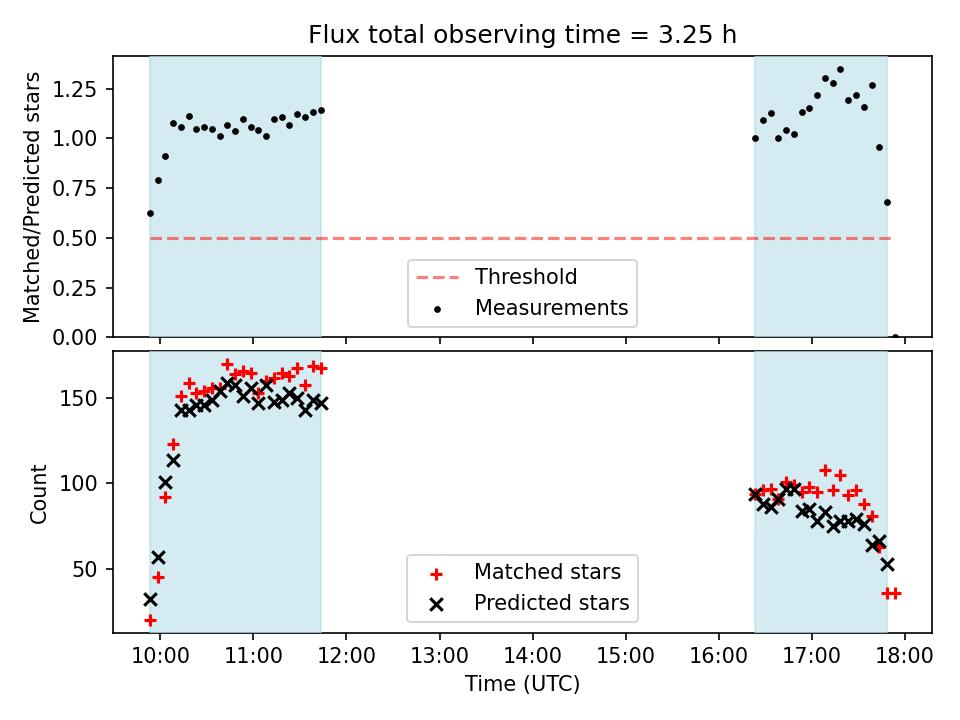 Flux total observing time = 3.25 h

Matched/Predicted stars

1.25
1.00
0.75
0.50
0.25
0.00

Threshold
Measurements

Count

150
100
50

Matched stars
Predicted stars

10:00
11:00
12:00
13:00
14:00
15:00
16:00
17:00
18:00

Time (UTC)